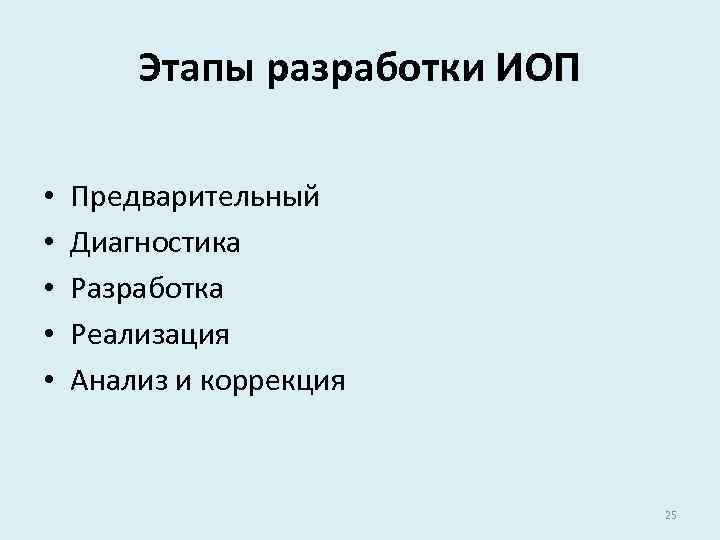 Этапы разработки ИОП

• Предварительный
• Диагностика
• Разработка
• Реализация
• Анализ и коррекция

25